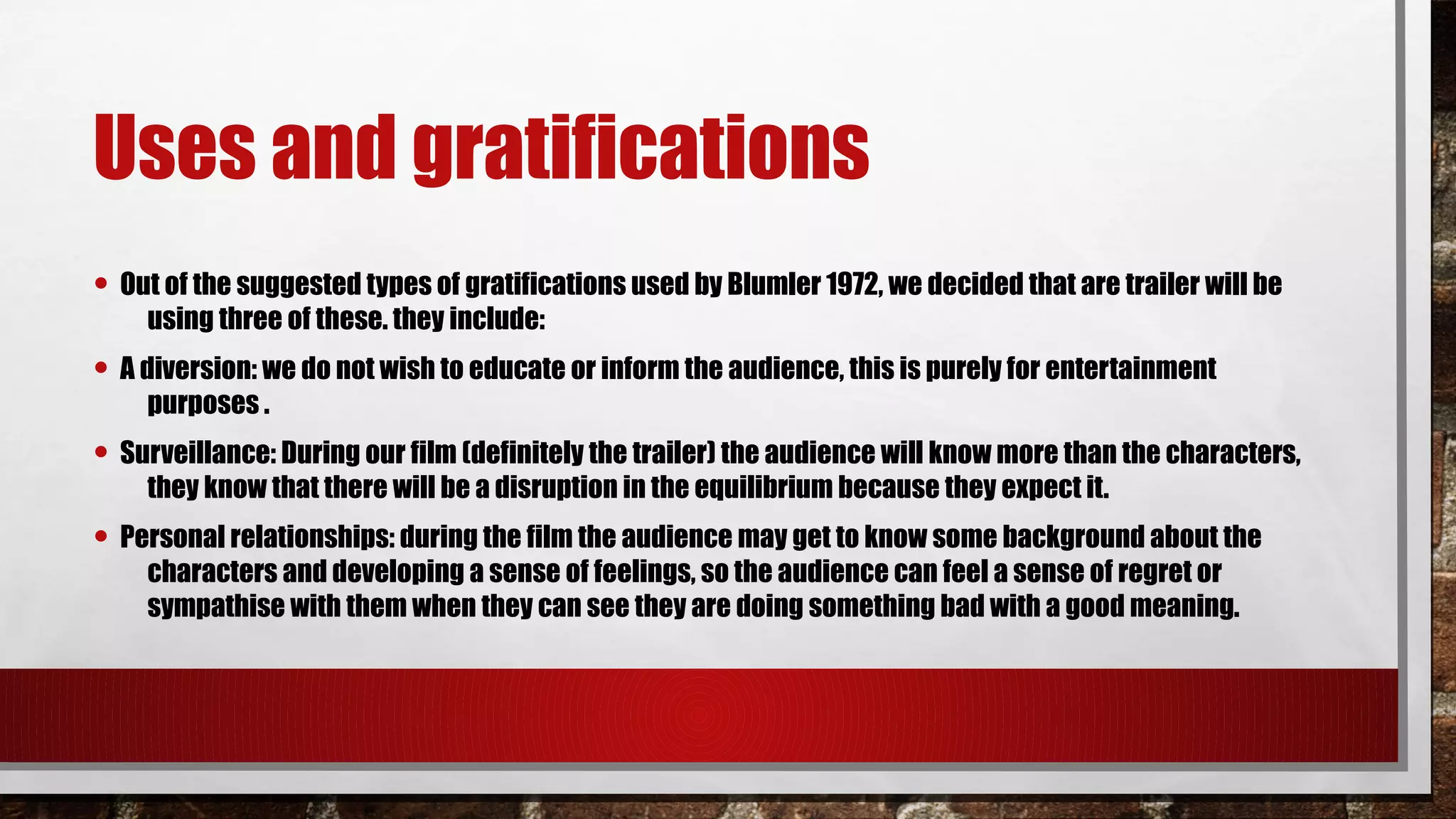 Uses and gratifications

• Out of the suggested types of gratifications used by Blumler 1972, we decided that are trailer will be using three of these. they include:

• A diversion: we do not wish to educate or inform the audience, this is purely for entertainment purposes .

• Surveillance: During our film (definitely the trailer) the audience will know more than the characters, they know that there will be a disruption in the equilibrium because they expect it.

• Personal relationships: during the film the audience may get to know some background about the characters and developing a sense of feelings, so the audience can feel a sense of regret or sympathise with them when they can see they are doing something bad with a good meaning.